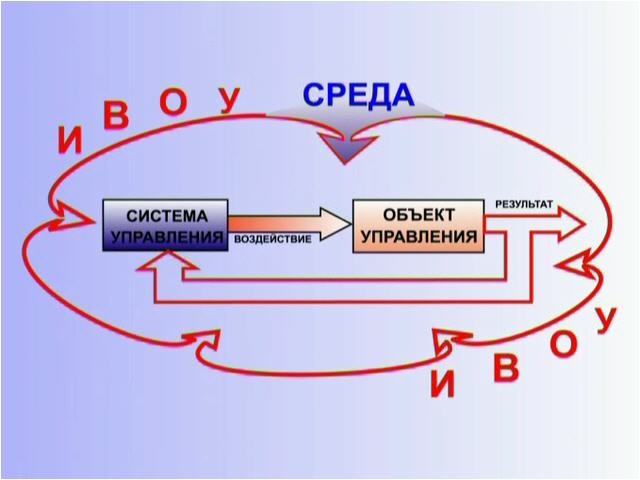 И В О У

СРЕДА

СИСТЕМА УПРАВЛЕНИЯ

ВОЗДЕЙСТВИЕ

ОБЪЕКТ УПРАВЛЕНИЯ

РЕЗУЛЬТАТ

И В О У